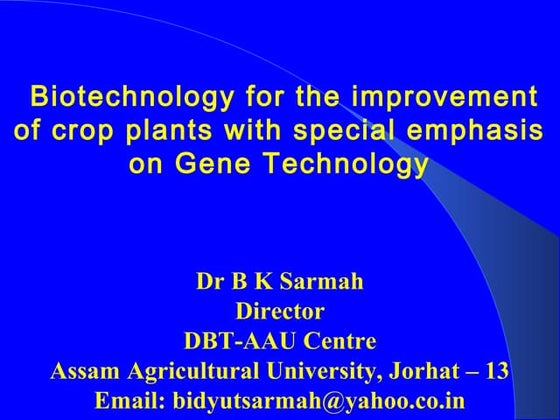 Biotechnology for the improvement of crop plants with special emphasis on Gene Technology

Dr B K Sarmah
Director
DBT-AAU Centre
Assam Agricultural University, Jorhat – 13
Email: bidyutsarmah@yahoo.co.in